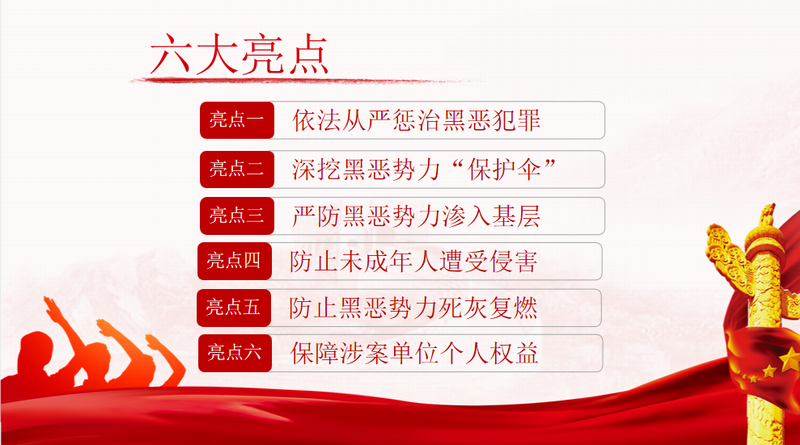 六大亮点

亮点一 依法从严惩治黑恶犯罪

亮点二 深挖黑恶势力“保护伞”

亮点三 严防黑恶势力渗入基层

亮点四 防止未成年人遭受侵害

亮点五 防止黑恶势力死灰复燃

亮点六 保障涉案单位个人权益